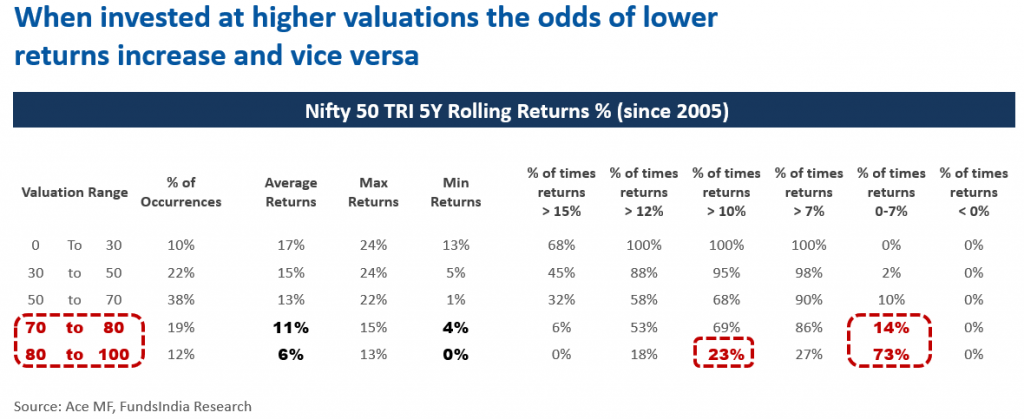 When invested at higher valuations the odds of lower returns increase and vice versa

Nifty 50 TRI 5Y Rolling Returns % (since 2005)

| Valuation Range | % of Occurrences | Average Returns | Max Returns | Min Returns | % of times returns > 15% | % of times returns > 12% | % of times returns > 10% | % of times returns > 7% | % of times returns 0-7% | % of times returns < 0% |
|---|---|---|---|---|---|---|---|---|---|---|
| 0 To 30 | 10% | 17% | 24% | 13% | 68% | 100% | 100% | 100% | 0% | 0% |
| 30 to 50 | 22% | 15% | 24% | 5% | 45% | 88% | 95% | 98% | 2% | 0% |
| 50 to 70 | 38% | 13% | 22% | 1% | 32% | 58% | 68% | 90% | 10% | 0% |
| 70 to 80 | 19% | 11% | 15% | 4% | 6% | 53% | 69% | 86% | 14% | 0% |
| 80 to 100 | 12% | 6% | 13% | 0% | 0% | 18% | 23% | 27% | 73% | 0% |

Source: Ace MF, FundsIndia Research